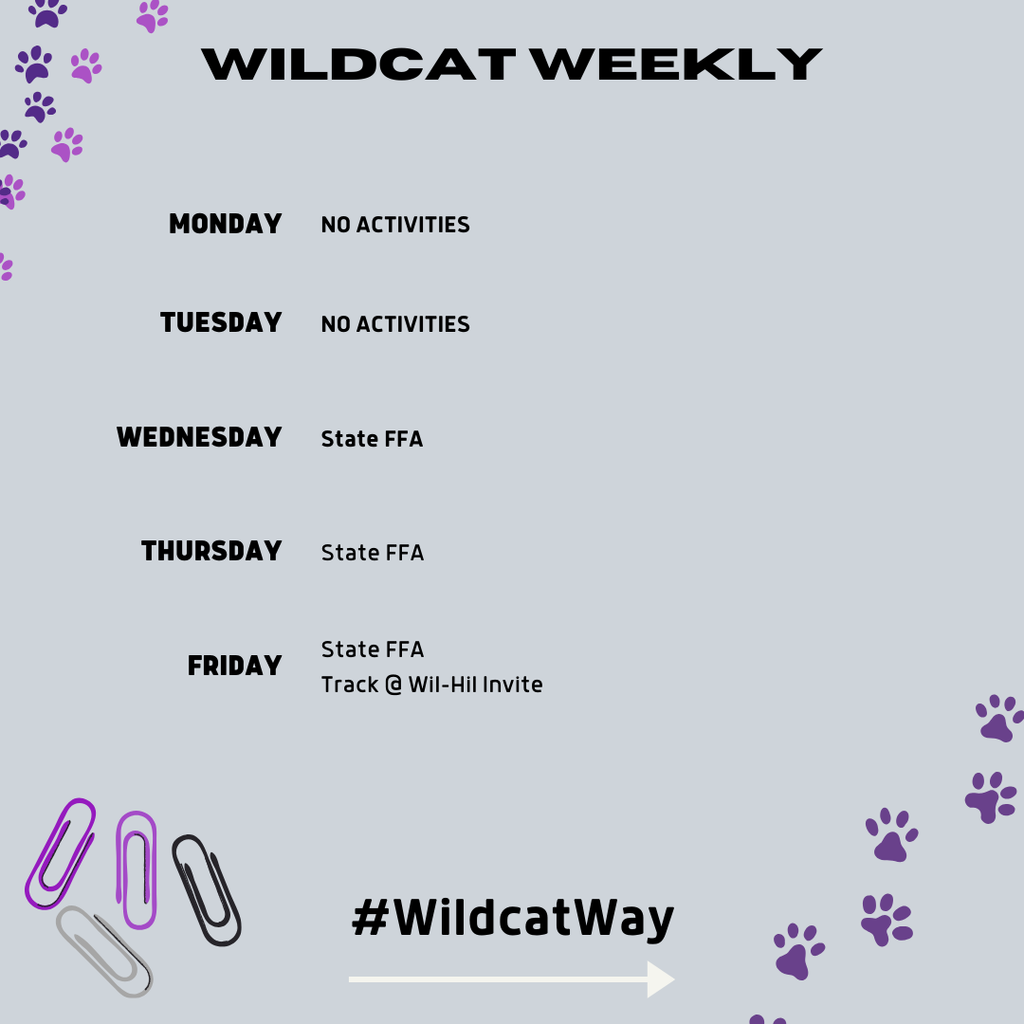 WILDCAT WEEKLY

MONDAY NO ACTIVITIES

TUESDAY NO ACTIVITIES

WEDNESDAY State FFA

THURSDAY State FFA

FRIDAY State FFA
Track @ Wil-Hil Invite

#WildcatWay